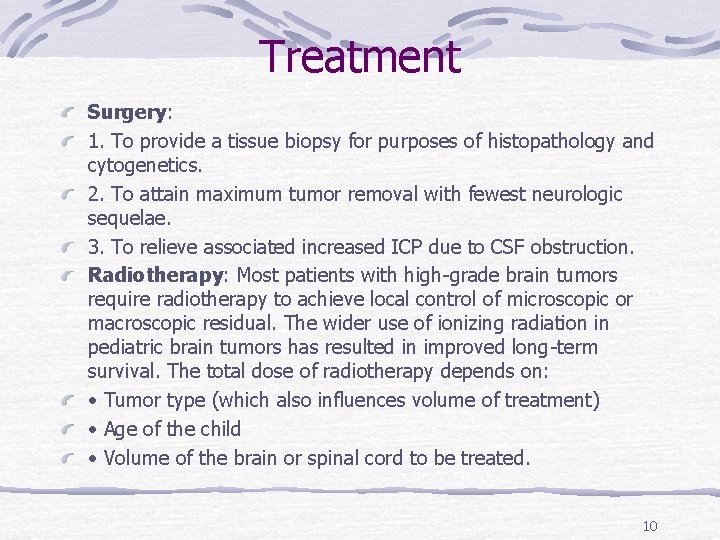 Treatment

Surgery:

1. To provide a tissue biopsy for purposes of histopathology and cytogenetics.

2. To attain maximum tumor removal with fewest neurologic sequelae.

3. To relieve associated increased ICP due to CSF obstruction.

Radiotherapy: Most patients with high-grade brain tumors require radiotherapy to achieve local control of microscopic or macroscopic residual. The wider use of ionizing radiation in pediatric brain tumors has resulted in improved long-term survival. The total dose of radiotherapy depends on:

• Tumor type (which also influences volume of treatment)

• Age of the child

• Volume of the brain or spinal cord to be treated.

10